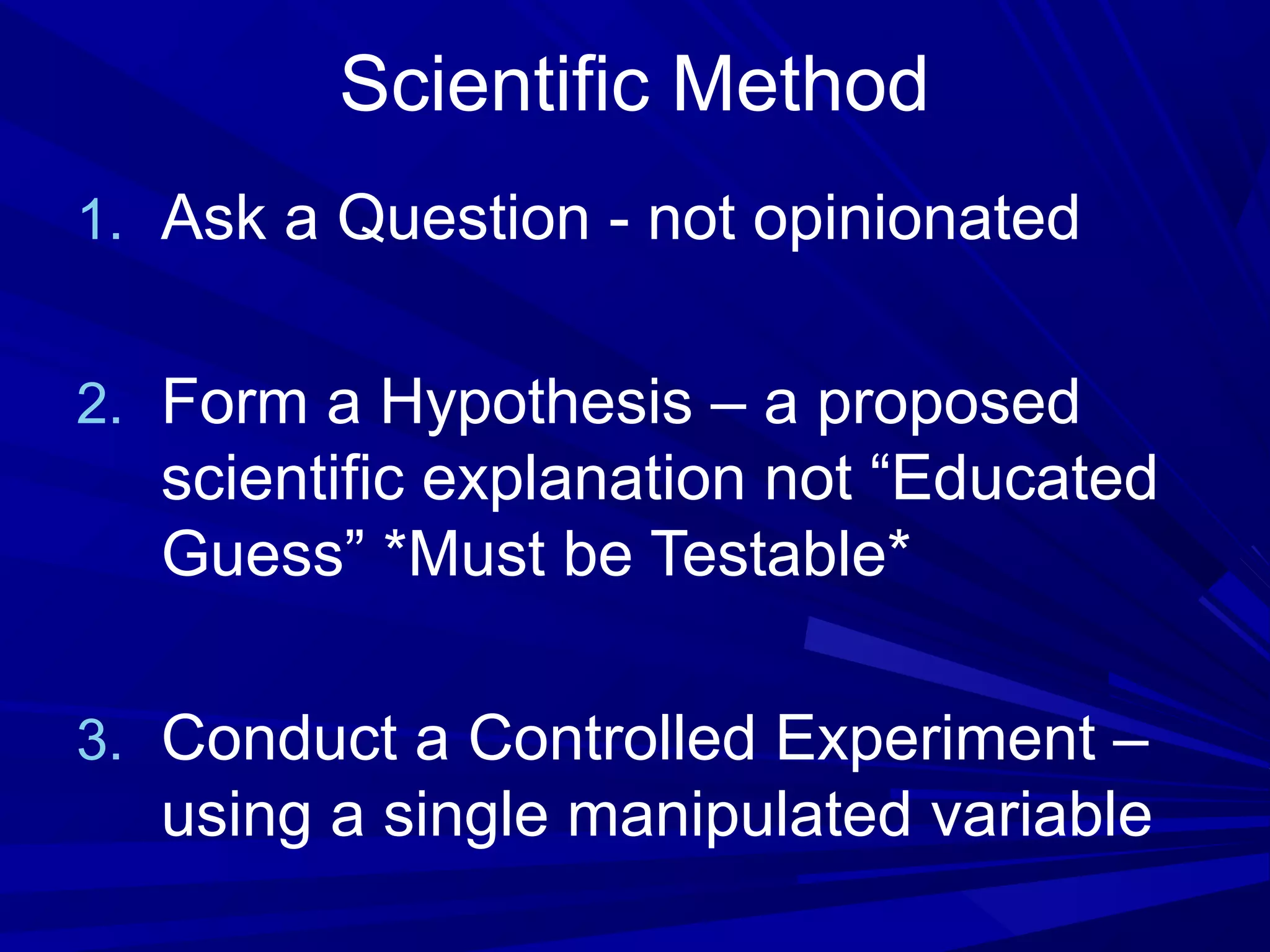 Scientific Method

1. Ask a Question - not opinionated

2. Form a Hypothesis – a proposed scientific explanation not “Educated Guess” *Must be Testable*

3. Conduct a Controlled Experiment – using a single manipulated variable